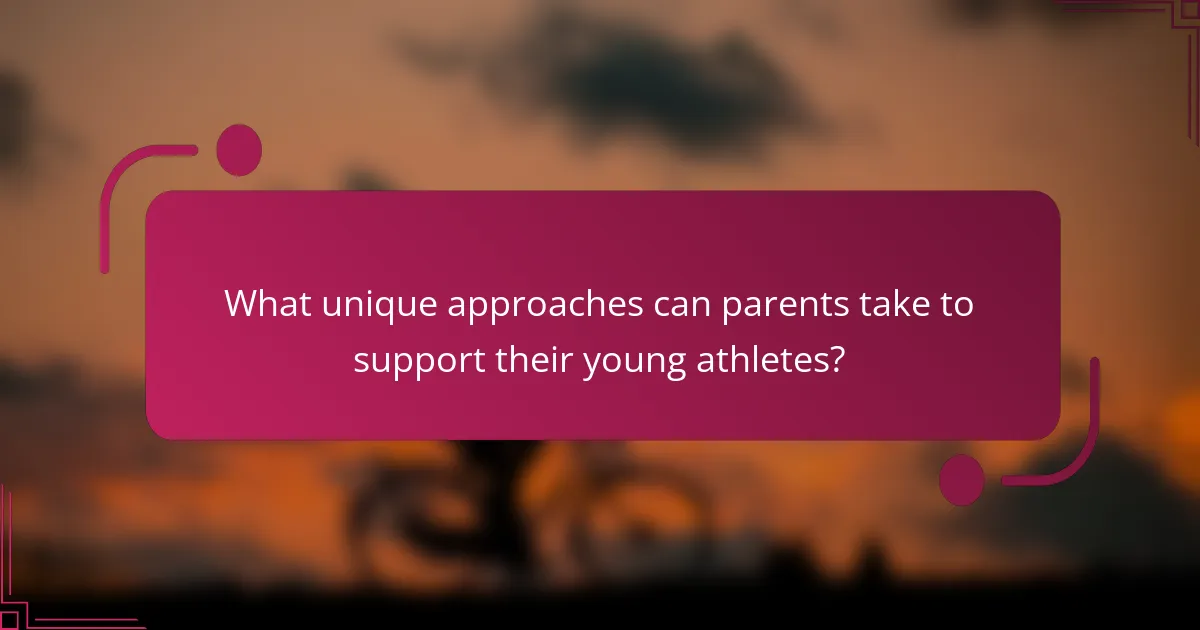 What unique approaches can parents take to support their young athletes?